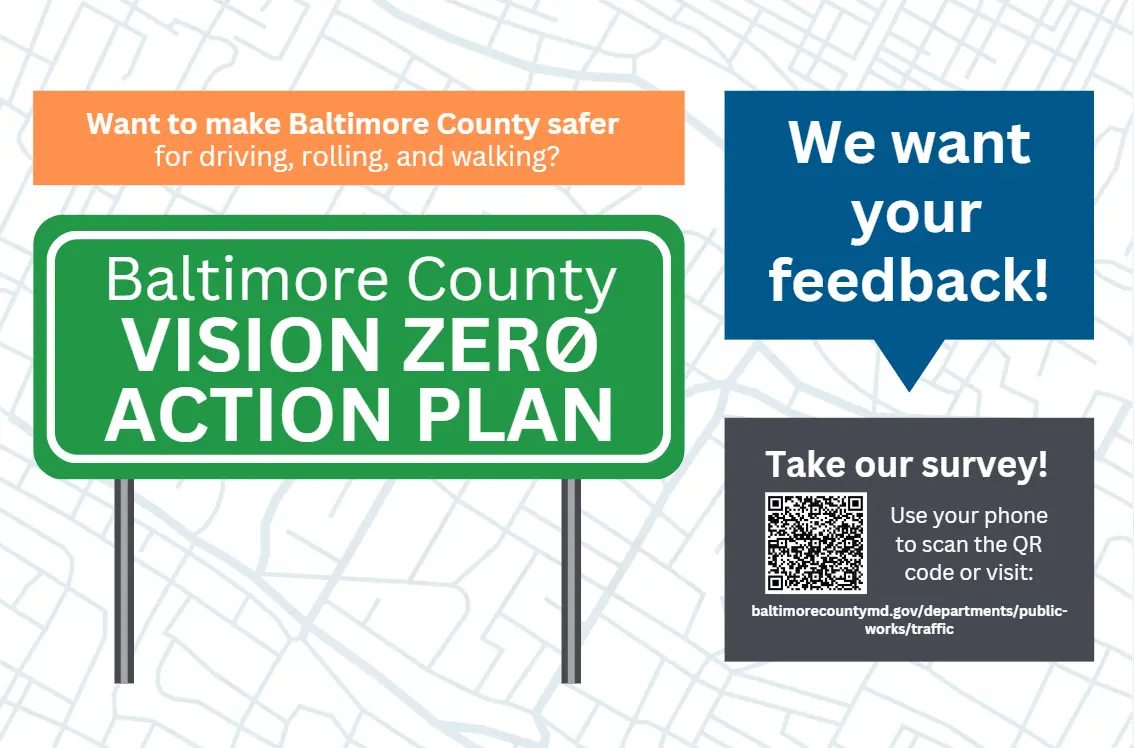 Want to make Baltimore County safer for driving, rolling, and walking?

Baltimore County
VISION ZERØ
ACTION PLAN

We want your feedback!

Take our survey!

Use your phone to scan the QR code or visit:

baltimorecountymd.gov/departments/public-works/traffic